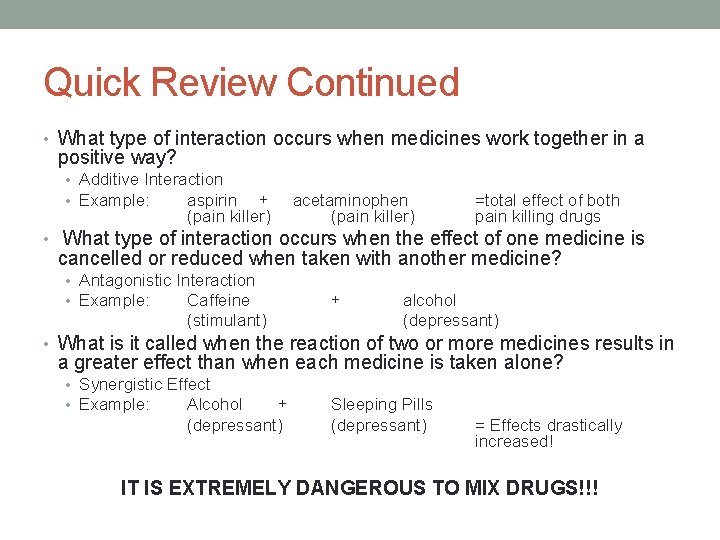 Quick Review Continued

• What type of interaction occurs when medicines work together in a positive way?
  • Additive Interaction
  • Example: aspirin + acetaminophen =total effect of both
    (pain killer) (pain killer) pain killing drugs
• What type of interaction occurs when the effect of one medicine is cancelled or reduced when taken with another medicine?
  • Antagonistic Interaction
  • Example: Caffeine + alcohol
    (stimulant) (depressant)
• What is it called when the reaction of two or more medicines results in a greater effect than when each medicine is taken alone?
  • Synergistic Effect
  • Example: Alcohol + Sleeping Pills
    (depressant) (depressant) = Effects drastically increased!

IT IS EXTREMELY DANGEROUS TO MIX DRUGS!!!